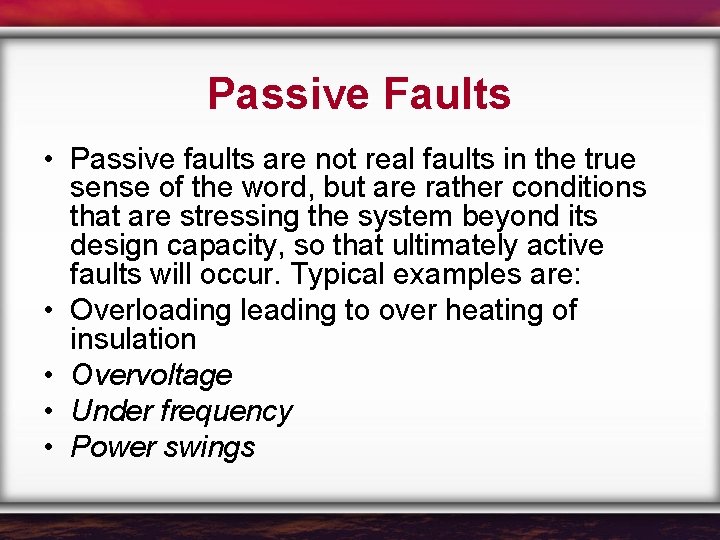 Passive Faults

• Passive faults are not real faults in the true sense of the word, but are rather conditions that are stressing the system beyond its design capacity, so that ultimately active faults will occur. Typical examples are:
• Overloading leading to over heating of insulation
• Overvoltage
• Under frequency
• Power swings